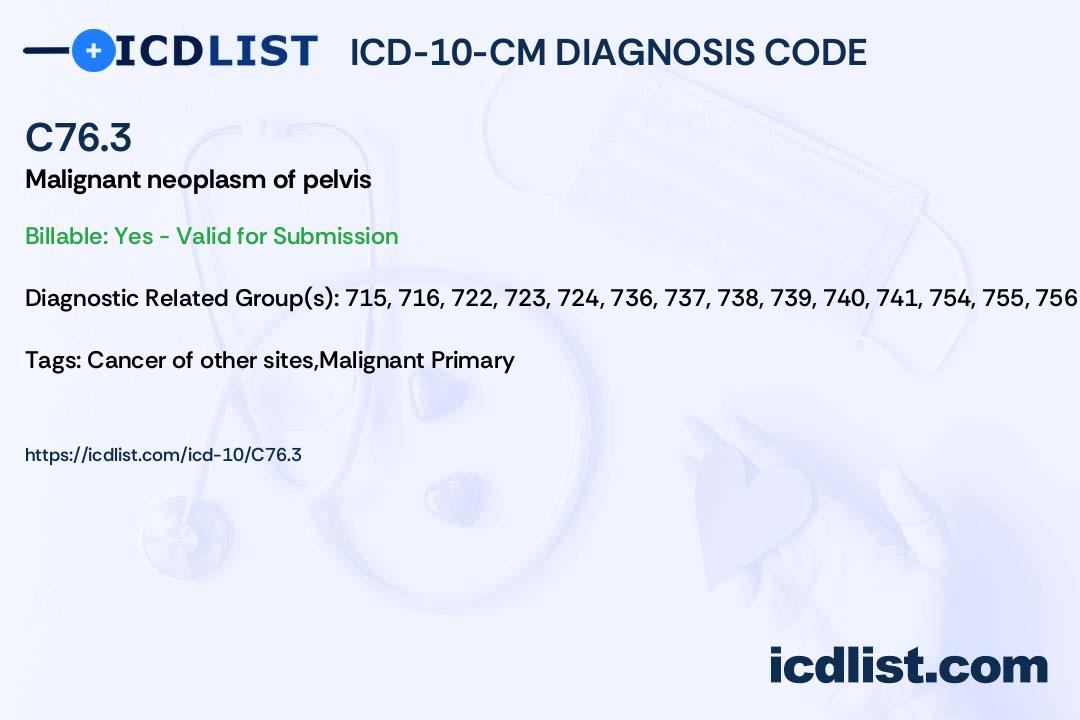 ICDLIST ICD-10-CM DIAGNOSIS CODE

C76.3

Malignant neoplasm of pelvis

Billable: Yes - Valid for Submission

Diagnostic Related Group(s): 715, 716, 722, 723, 724, 736, 737, 738, 739, 740, 741, 754, 755, 756

Tags: Cancer of other sites,Malignant Primary

https://icdlist.com/icd-10/C76.3

icdlist.com